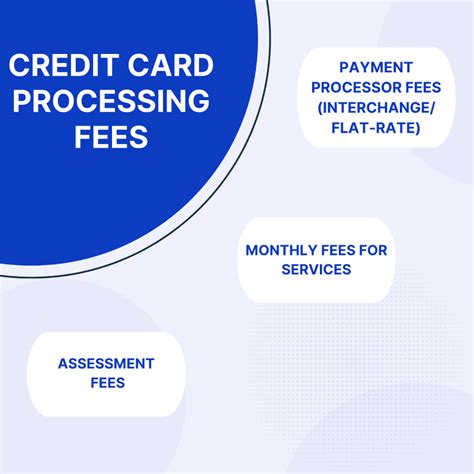 CREDIT CARD PROCESSING FEES

PAYMENT PROCESSOR FEES (INTERCHANGE/ FLAT-RATE)

MONTHLY FEES FOR SERVICES

ASSESSMENT FEES